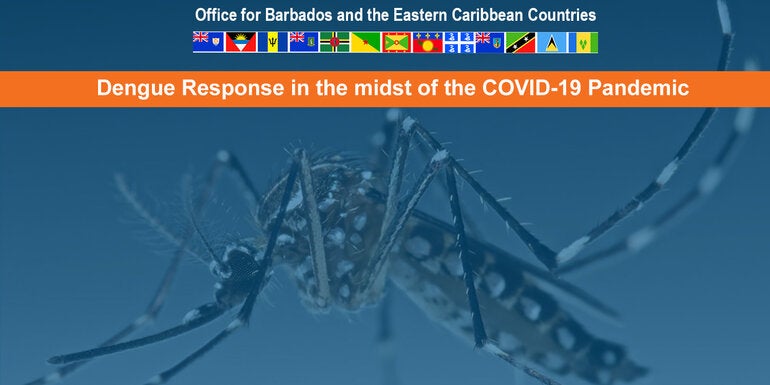 Office for Barbados and the Eastern Caribbean Countries

Dengue Response in the midst of the COVID-19 Pandemic